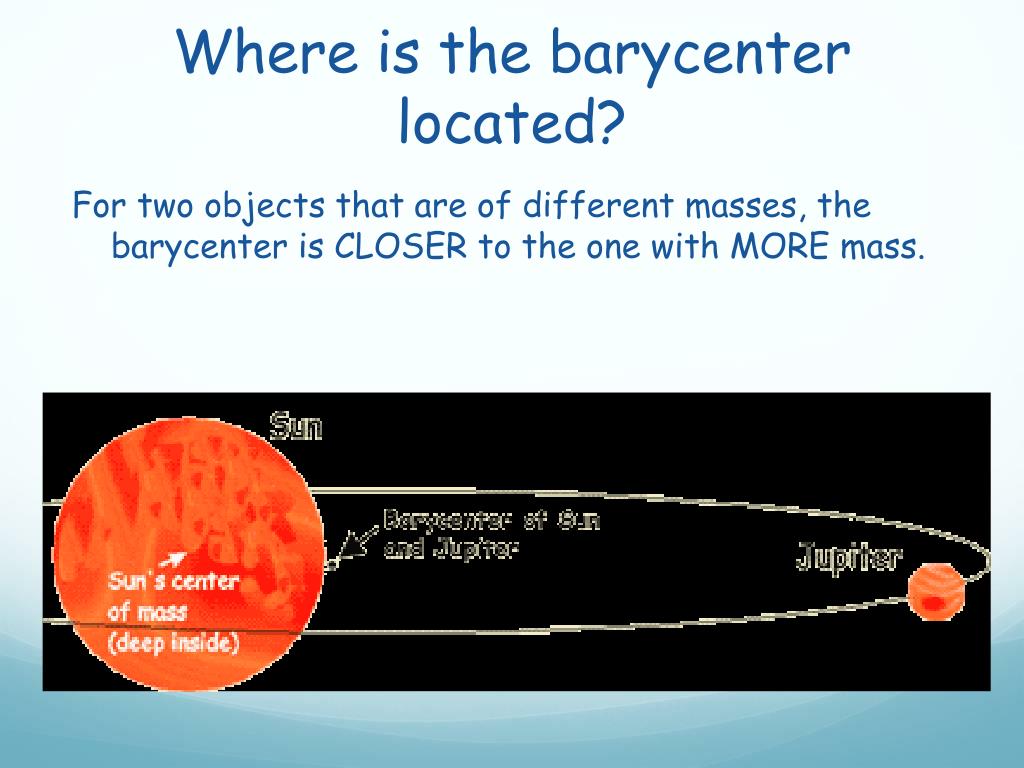 Where is the barycenter located?

For two objects that are of different masses, the barycenter is CLOSER to the one with MORE mass.

Sun

Barycenter of Sun and Jupiter

Jupiter

Sun's center of mass (deep inside)